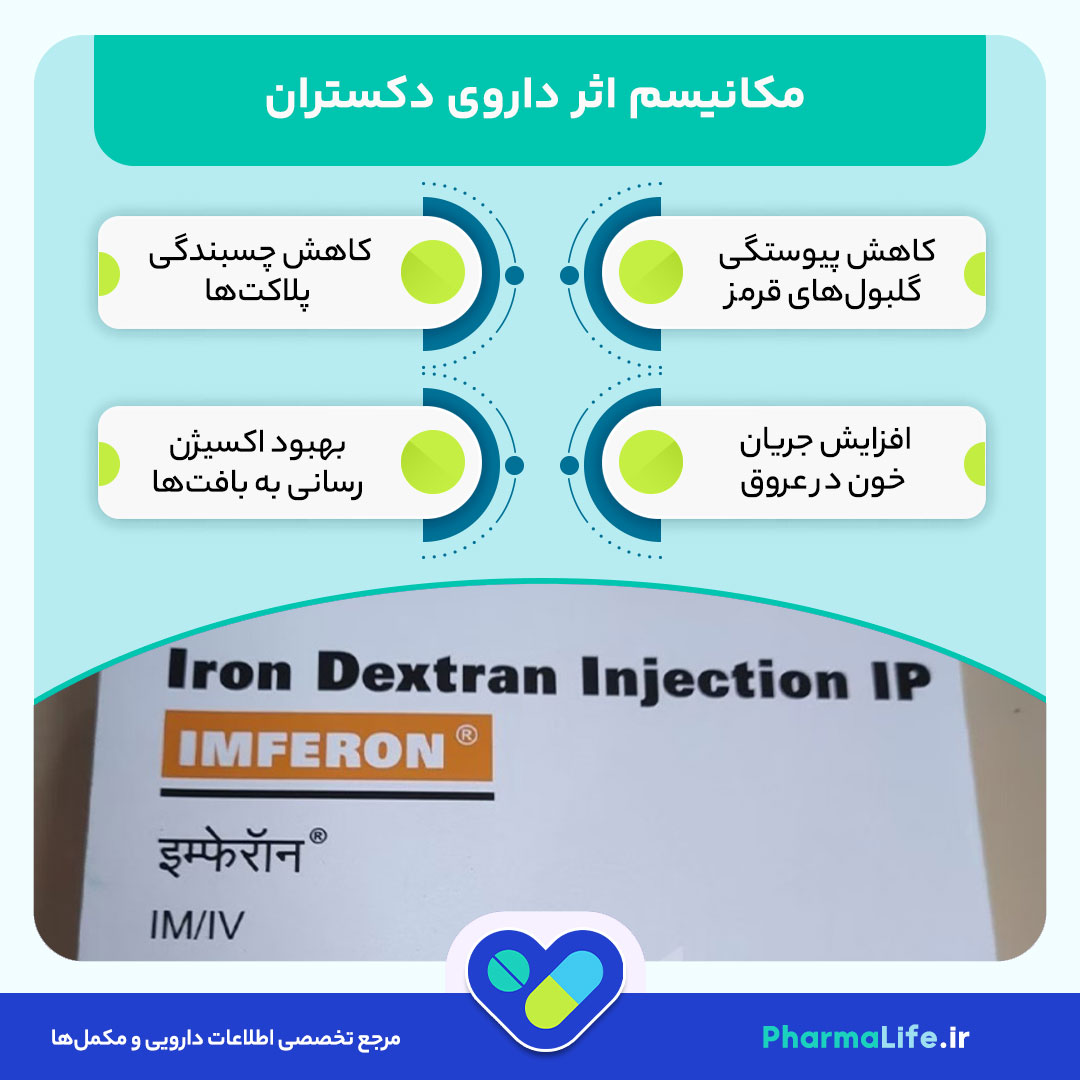 مکانیسم اثر داروی دکستران

کاهش پیوستگی گلبول‌های قرمز

کاهش چسبندگی پلاکت‌ها

افزایش جریان خون در عروق

بهبود اکسیژن رسانی به بافت‌ها

Iron Dextran Injection IP
IMFERON®
इम्फेरॉन®
IM/IV

PharmaLife.ir

مرجع تخصصی اطلاعات دارویی و مکمل‌ها